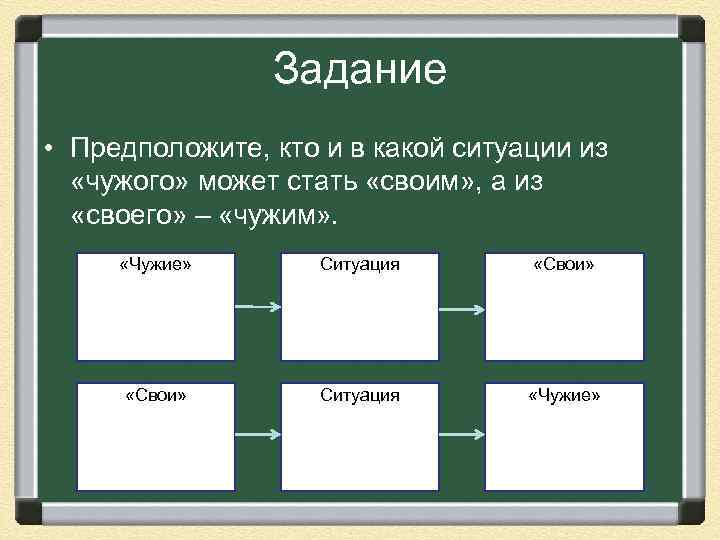 Задание

• Предположите, кто и в какой ситуации из «чужого» может стать «своим», а из «своего» – «чужим».

«Чужие»

Ситуация

«Свои»

«Свои»

Ситуация

«Чужие»